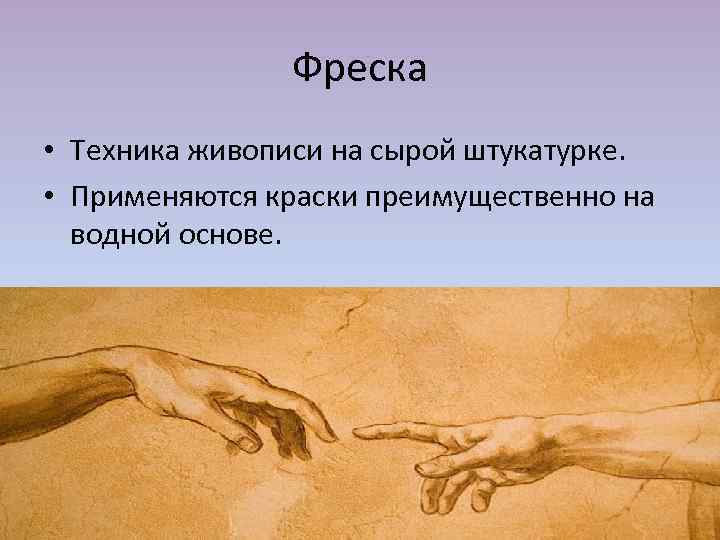 Фреска

• Техника живописи на сырой штукатурке.
• Применяются краски преимущественно на водной основе.